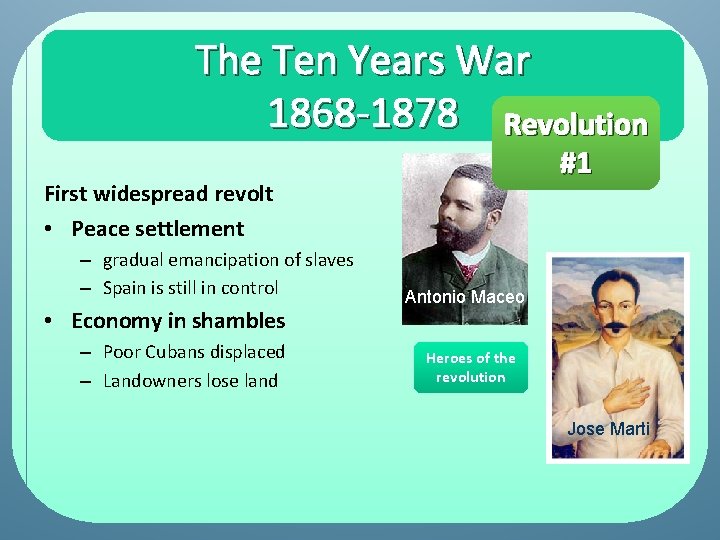 The Ten Years War
1868-1878

Revolution #1

First widespread revolt

• Peace settlement
– gradual emancipation of slaves
– Spain is still in control

• Economy in shambles
– Poor Cubans displaced
– Landowners lose land

Antonio Maceo

Heroes of the revolution

Jose Marti